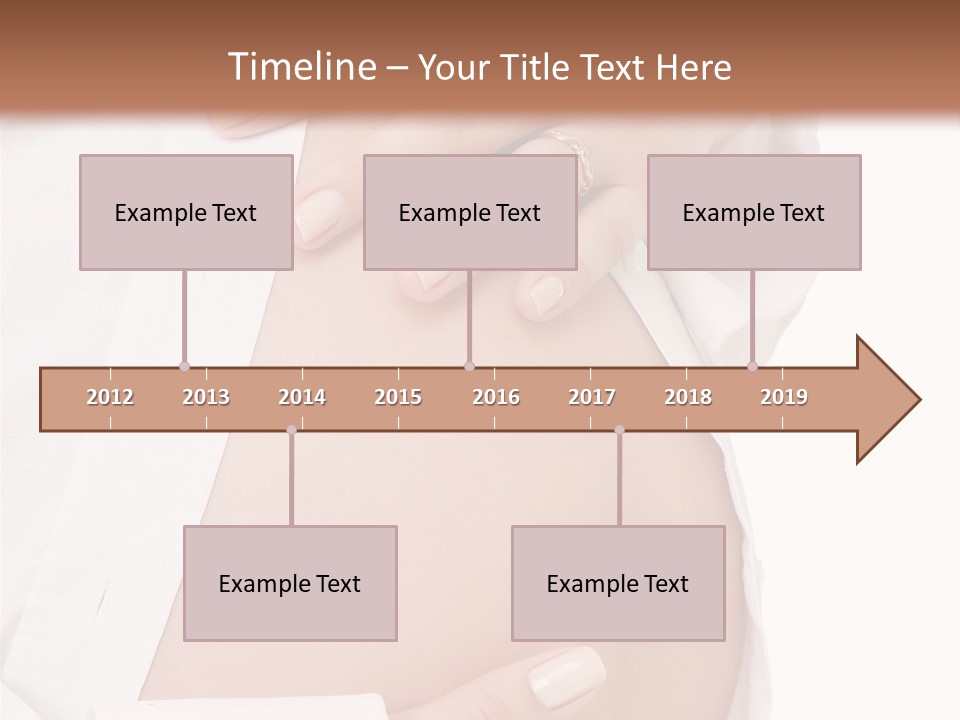 Timeline – Your Title Text Here

Example Text

Example Text

Example Text

2012 2013 2014 2015 2016 2017 2018 2019

Example Text

Example Text